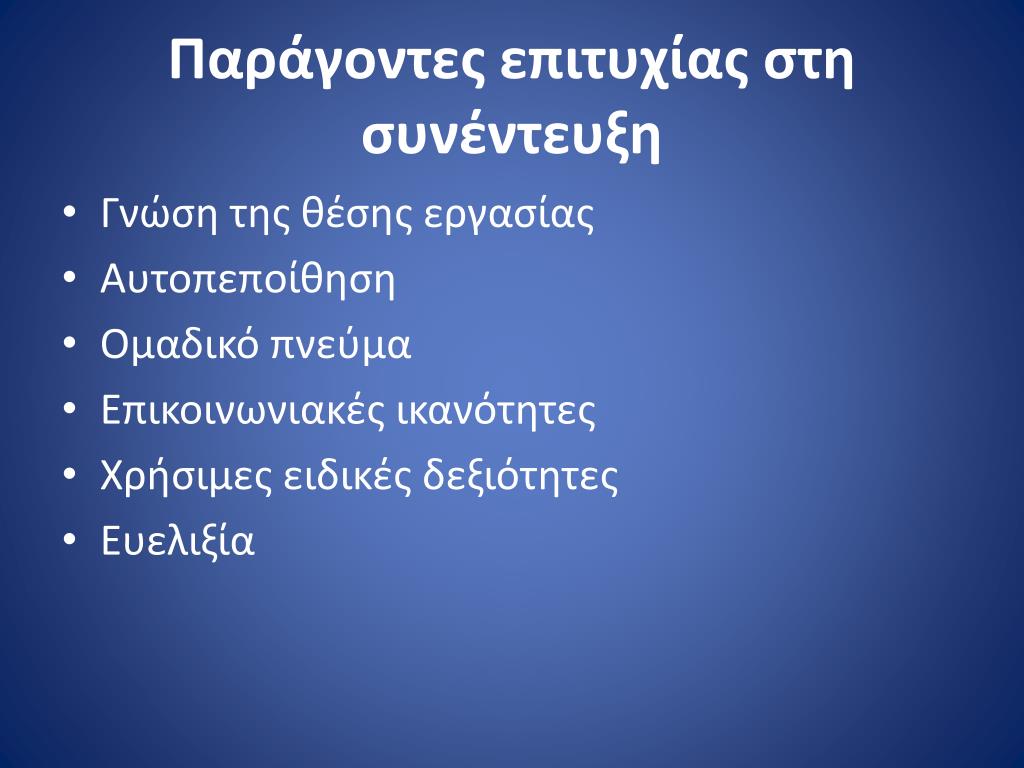 Παράγοντες επιτυχίας στη συνέντευξη

• Γνώση της θέσης εργασίας
• Αυτοπεποίθηση
• Ομαδικό πνεύμα
• Επικοινωνιακές ικανότητες
• Χρήσιμες ειδικές δεξιότητες
• Ευελιξία